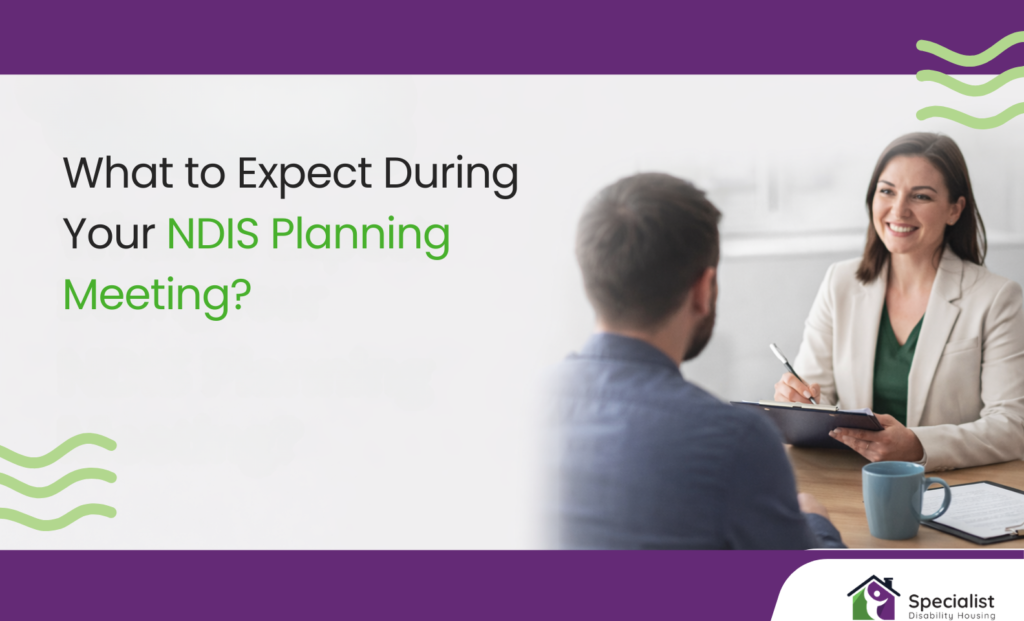 What to Expect During Your NDIS Planning Meeting?

Specialist
Disability Housing